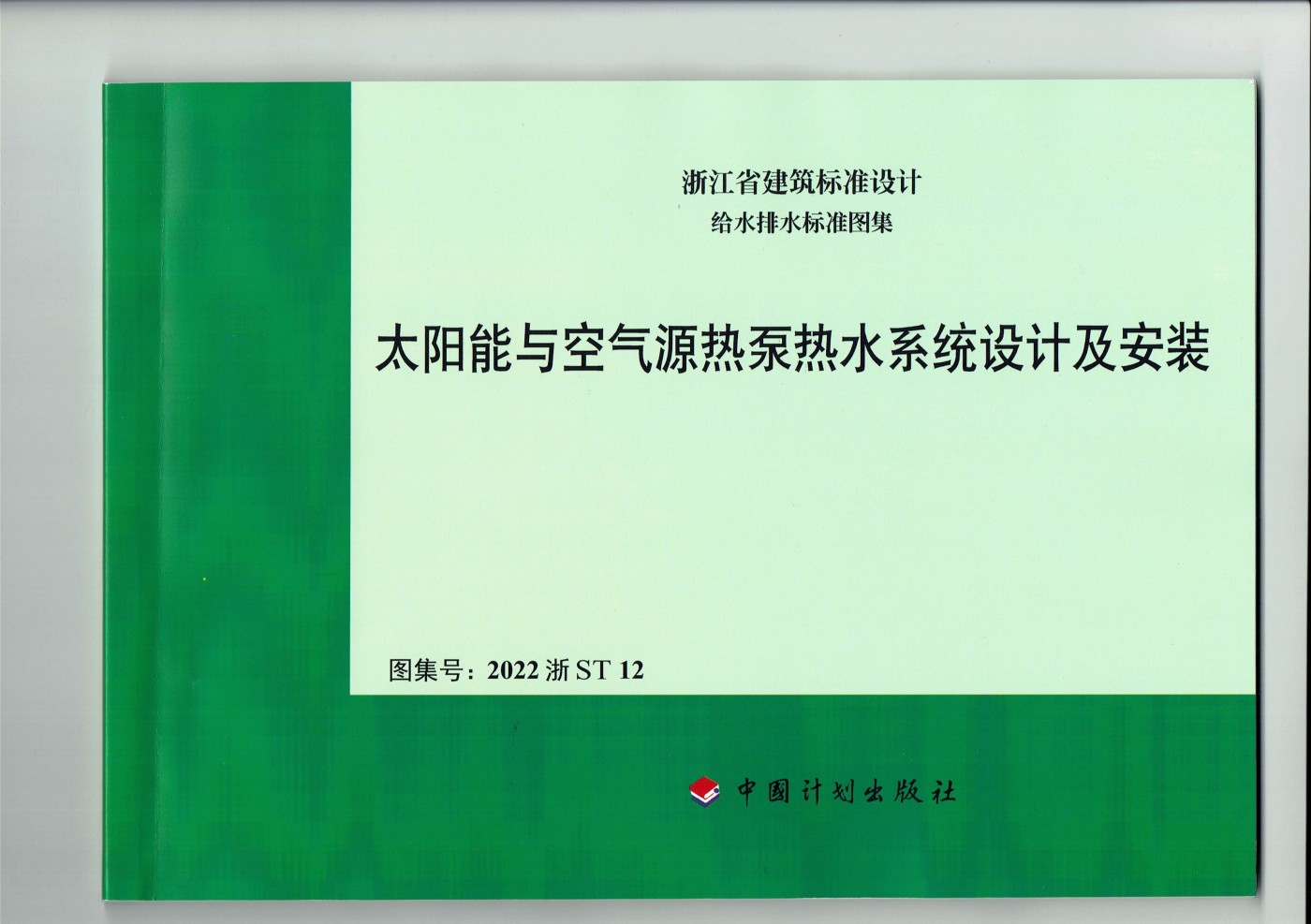 浙江省建筑标准设计
给水排水标准图集

太阳能与空气源热泵热水系统设计及安装

图集号：2022 浙 ST 12

中国计划出版社